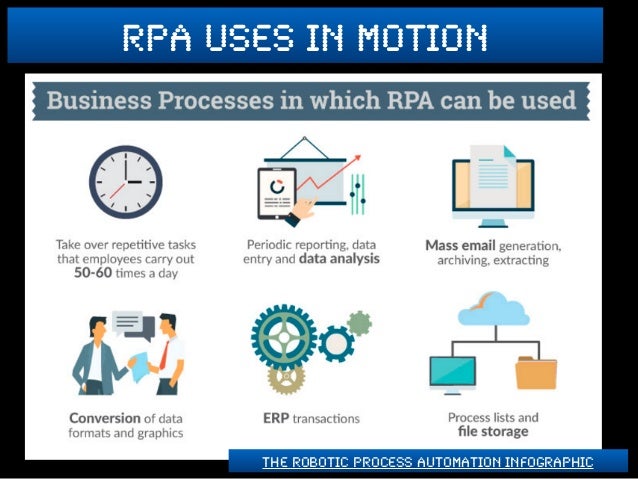 RPA USES IN MOTION

Business Processes in which RPA can be used

Take over repetitive tasks that employees carry out 50-60 times a day

Periodic reporting, data entry and data analysis

Mass email generation, archiving, extracting

Conversion of data formats and graphics

ERP transactions

Process lists and file storage

THE ROBOTIC PROCESS AUTOMATION INFOGRAPHIC